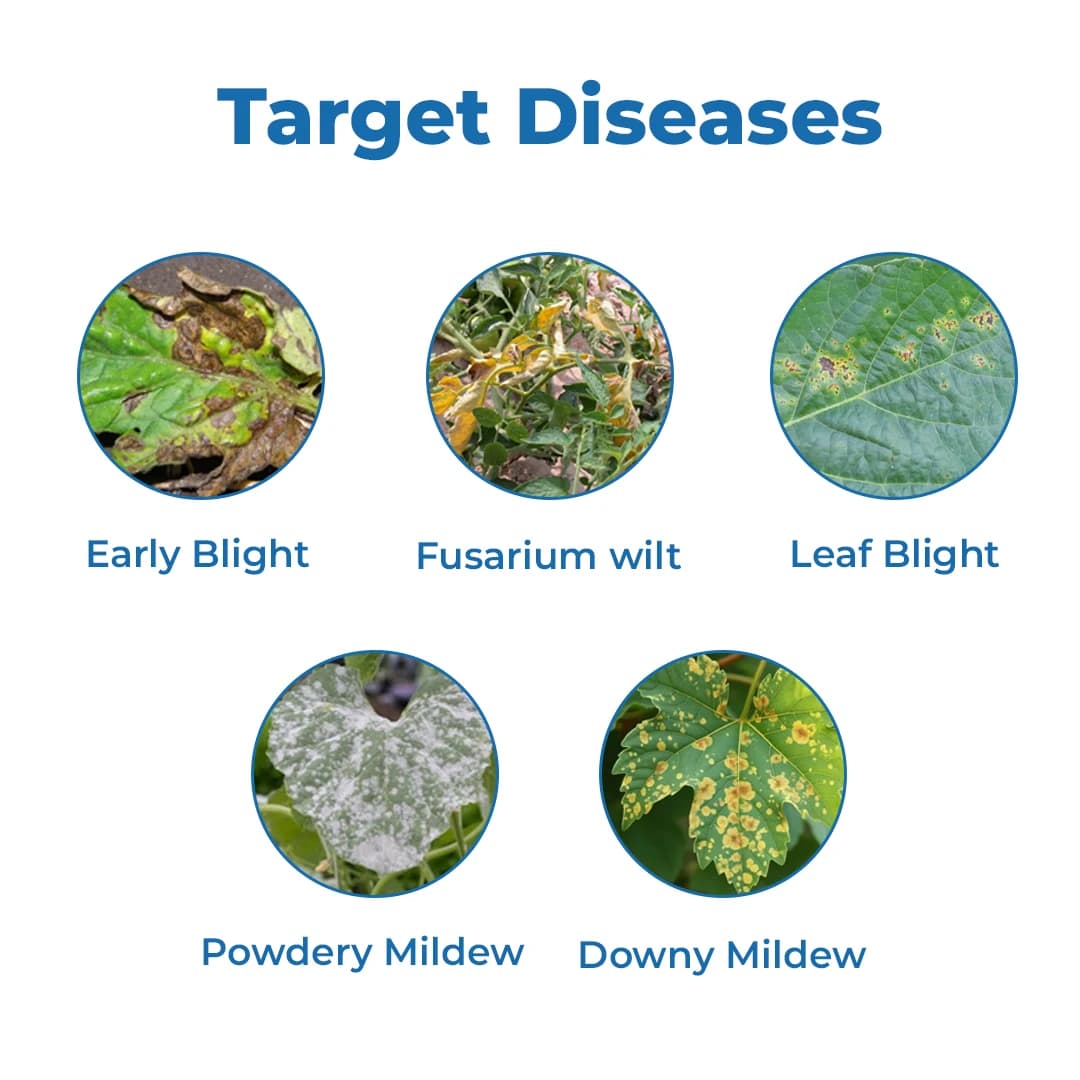 Target Diseases

Early Blight

Fusarium wilt

Leaf Blight

Powdery Mildew

Downy Mildew